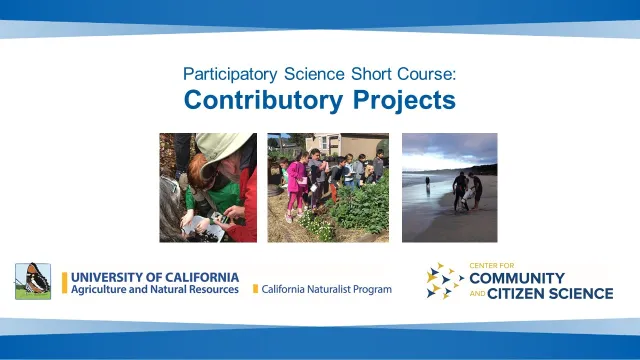 Participatory Science Short Course:
Contributory Projects

UNIVERSITY OF CALIFORNIA
Agriculture and Natural Resources

California Naturalist Program

CENTER FOR
COMMUNITY
AND CITIZEN SCIENCE